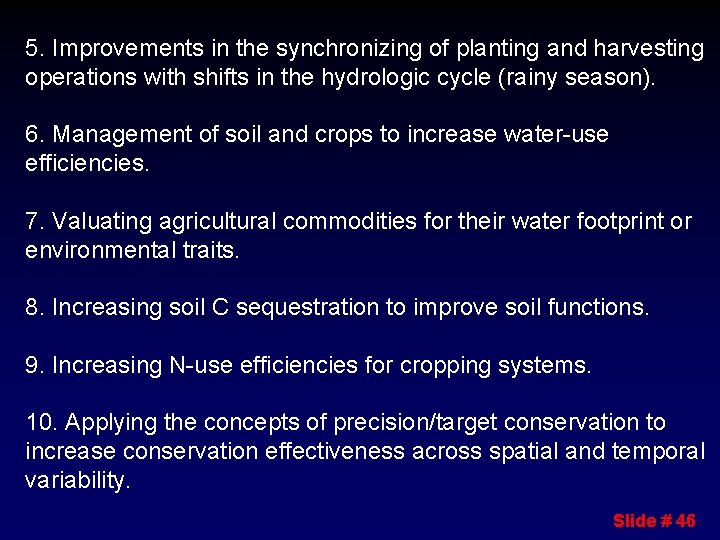 5. Improvements in the synchronizing of planting and harvesting operations with shifts in the hydrologic cycle (rainy season).

6. Management of soil and crops to increase water-use efficiencies.

7. Valuating agricultural commodities for their water footprint or environmental traits.

8. Increasing soil C sequestration to improve soil functions.

9. Increasing N-use efficiencies for cropping systems.

10. Applying the concepts of precision/target conservation to increase conservation effectiveness across spatial and temporal variability.

Slide # 46